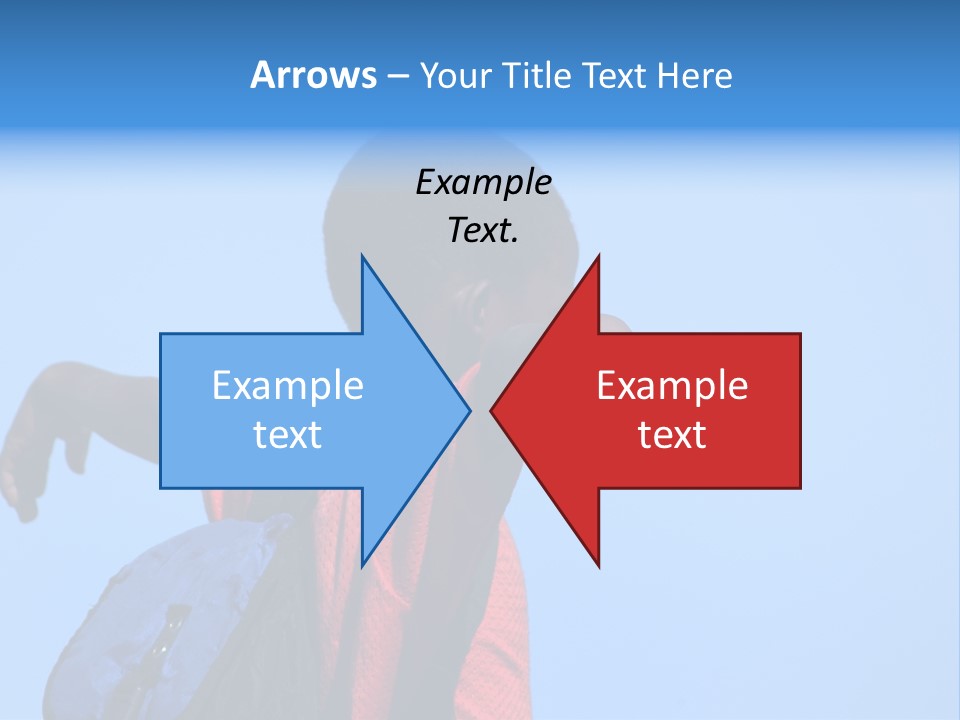 Arrows – Your Title Text Here

Example Text.

Example text

Example text